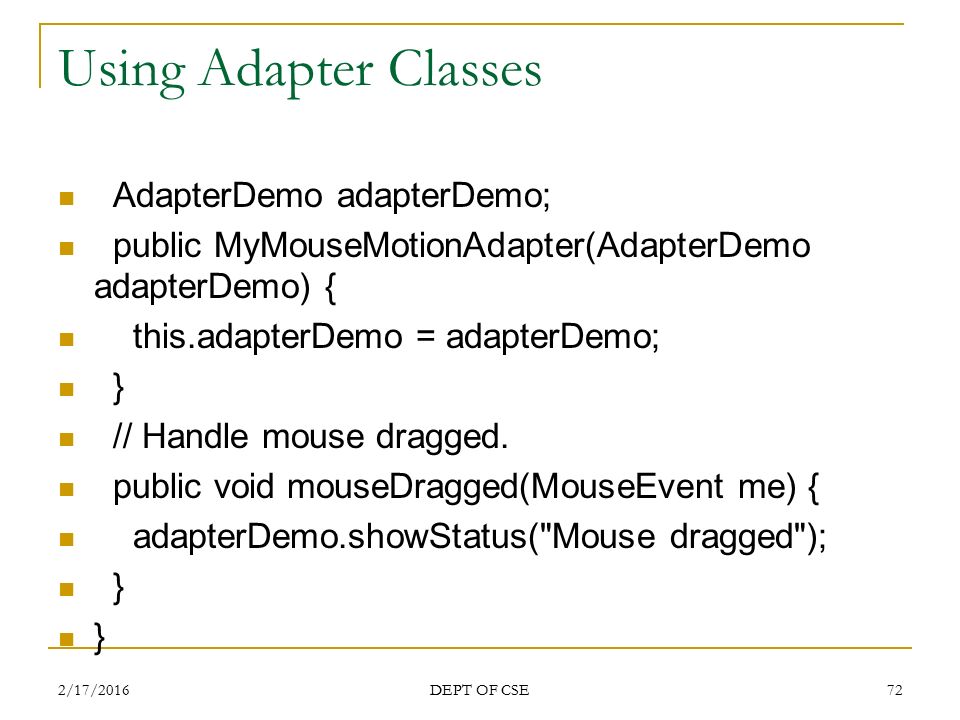 Using Adapter Classes

AdapterDemo adapterDemo;
public MyMouseMotionAdapter(AdapterDemo adapterDemo) {
this.adapterDemo = adapterDemo;
}
// Handle mouse dragged.
public void mouseDragged(MouseEvent me) {
adapterDemo.showStatus("Mouse dragged");
}
}

2/17/2016
DEPT OF CSE
72